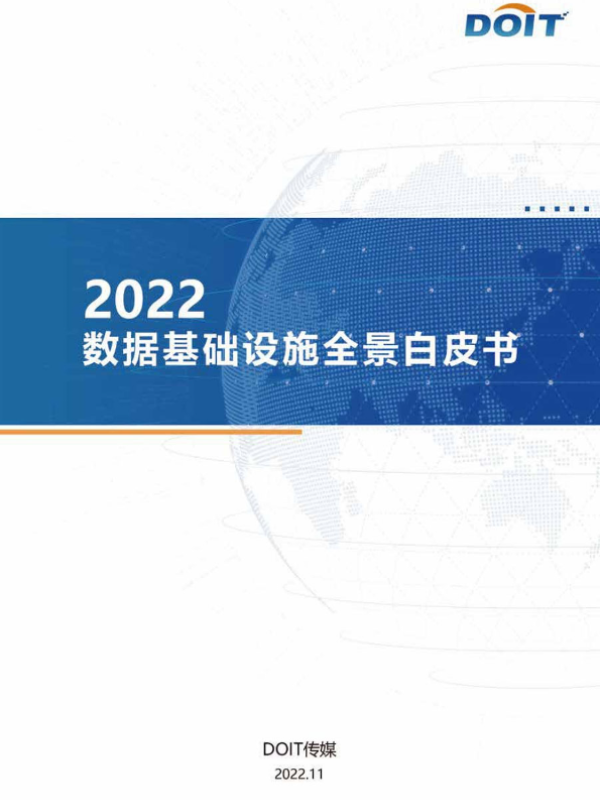 DOIT

2022
数据基础设施全景白皮书

DOIT传媒
2022.11